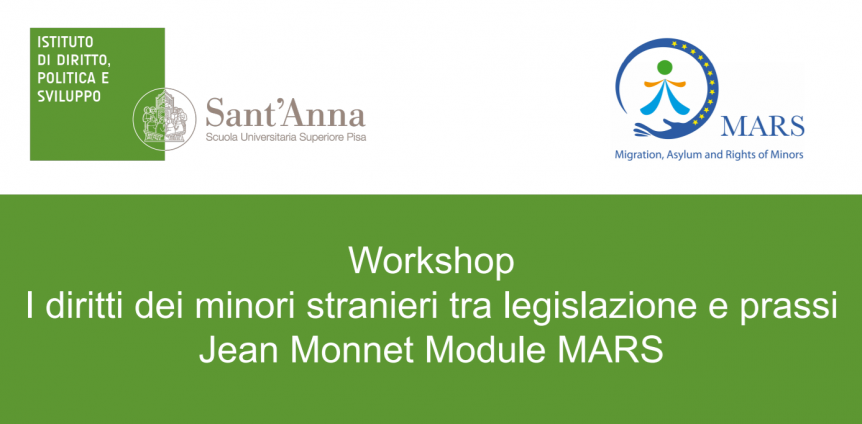 ISTITUTO
DI DIRITTO,
POLITICA E
SVILUPPO

Sant'Anna
Scuola Universitaria Superiore Pisa

MARS
Migration, Asylum and Rights of Minors

Workshop
I diritti dei minori stranieri tra legislazione e prassi
Jean Monnet Module MARS